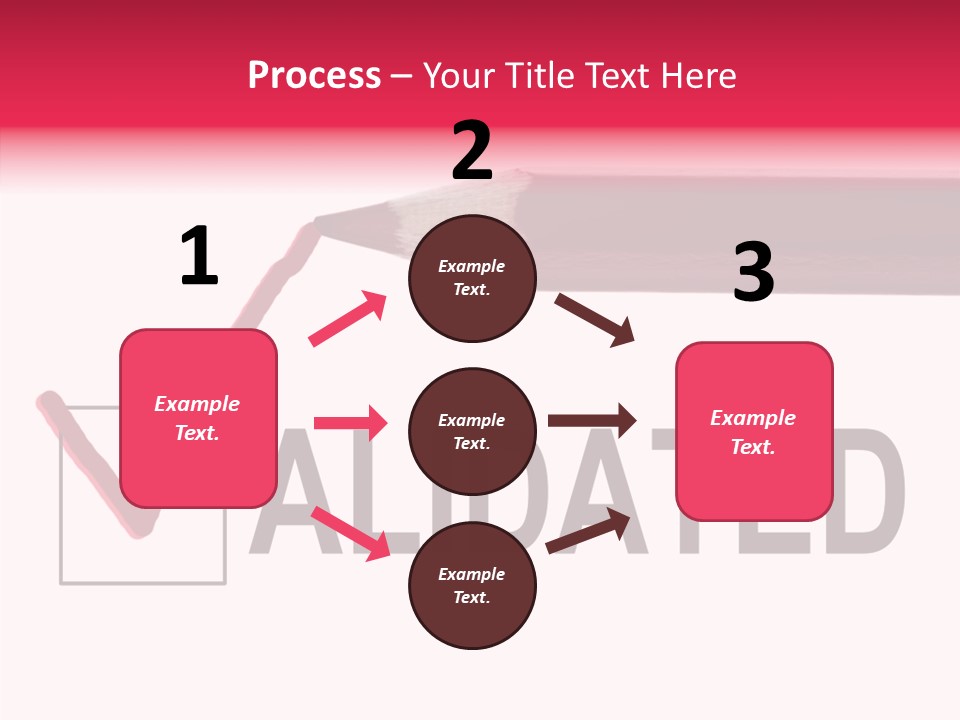 Process – Your Title Text Here

1

Example Text.

2

Example Text.

Example Text.

Example Text.

3

Example Text.

ALIDATED